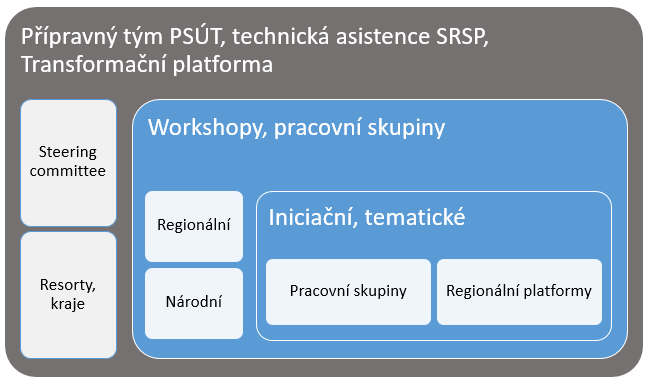 Přípravný tým PSÚT, technická asistence SRSP, Transformační platforma

Steering committee

Resorty, kraje

Workshopy, pracovní skupiny

Regionální

Národní

Iniciační, tematické

Pracovní skupiny

Regionální platformy